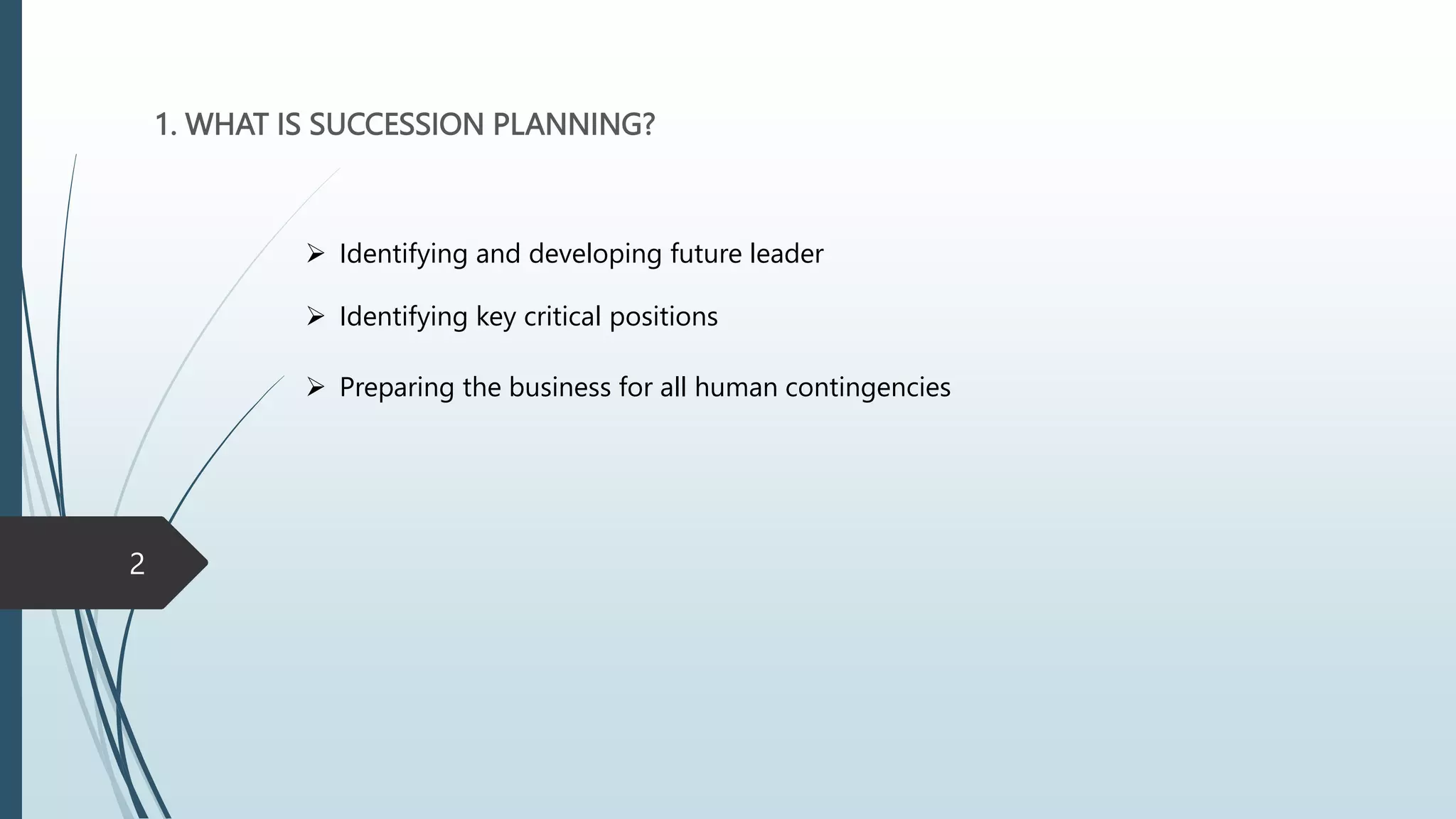 1. WHAT IS SUCCESSION PLANNING?

➢ Identifying and developing future leader

➢ Identifying key critical positions

➢ Preparing the business for all human contingencies

2